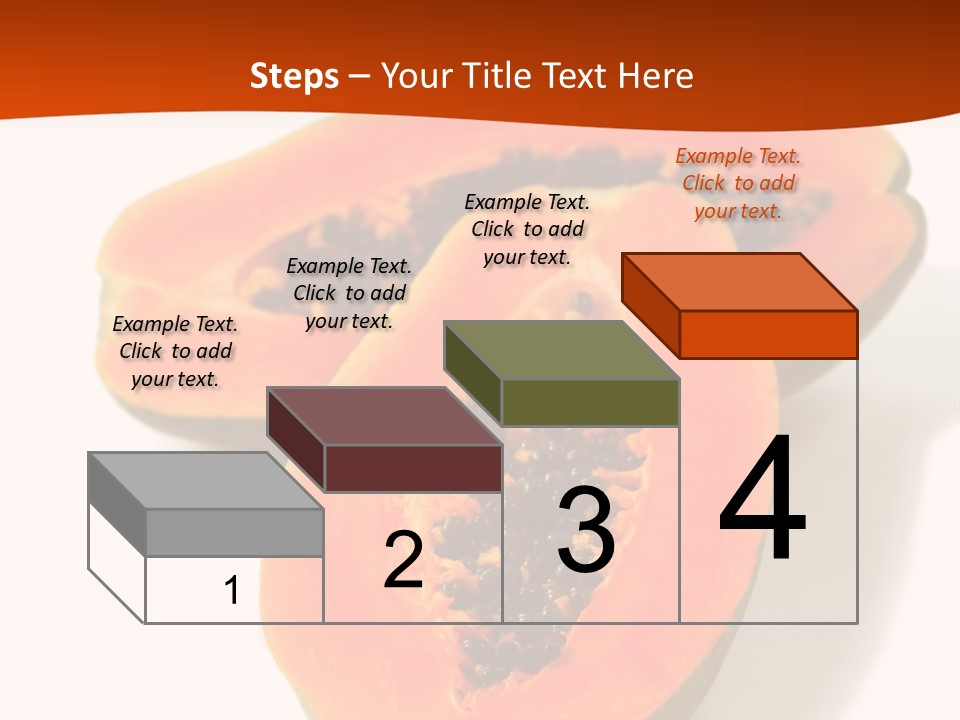 Steps – Your Title Text Here

Example Text. Click to add your text.

Example Text. Click to add your text.

Example Text. Click to add your text.

Example Text. Click to add your text.

1

2

3

4